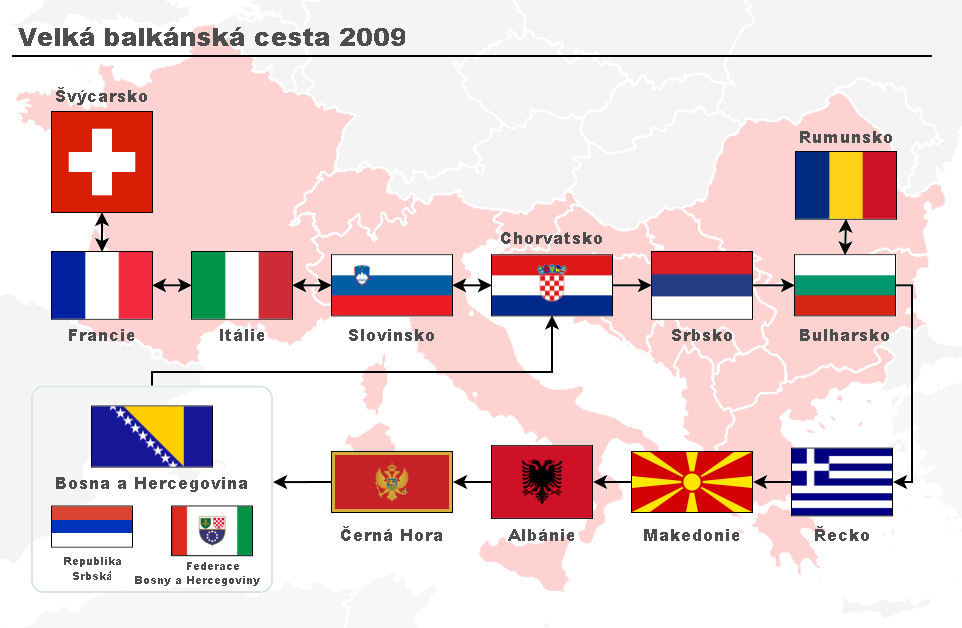 Velká balkánská cesta 2009

Švýcarsko

Rumunsko

Chorvatsko

Francie

Itálie

Slovinsko

Srbsko

Bulharsko

Bosna a Hercegovina

Republika Srbská

Federace Bosny a Hercegoviny

Černá Hora

Albánie

Makedonie

Řecko